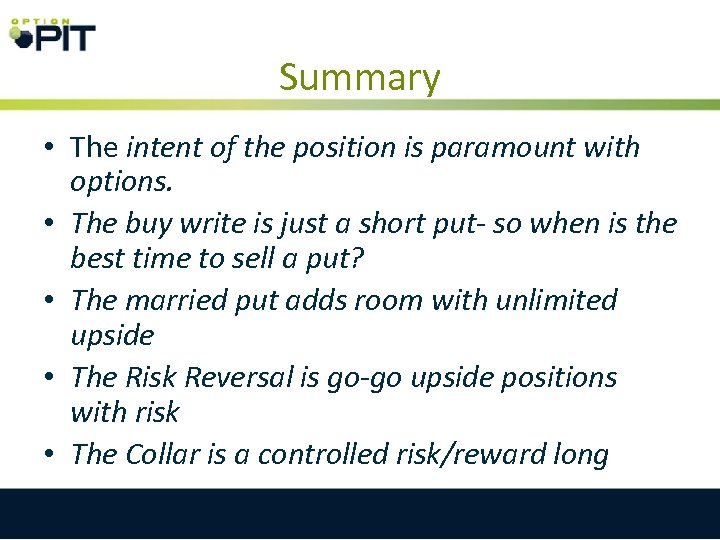 OPTION PIT

Summary

• The intent of the position is paramount with options.
• The buy write is just a short put- so when is the best time to sell a put?
• The married put adds room with unlimited upside
• The Risk Reversal is go-go upside positions with risk
• The Collar is a controlled risk/reward long